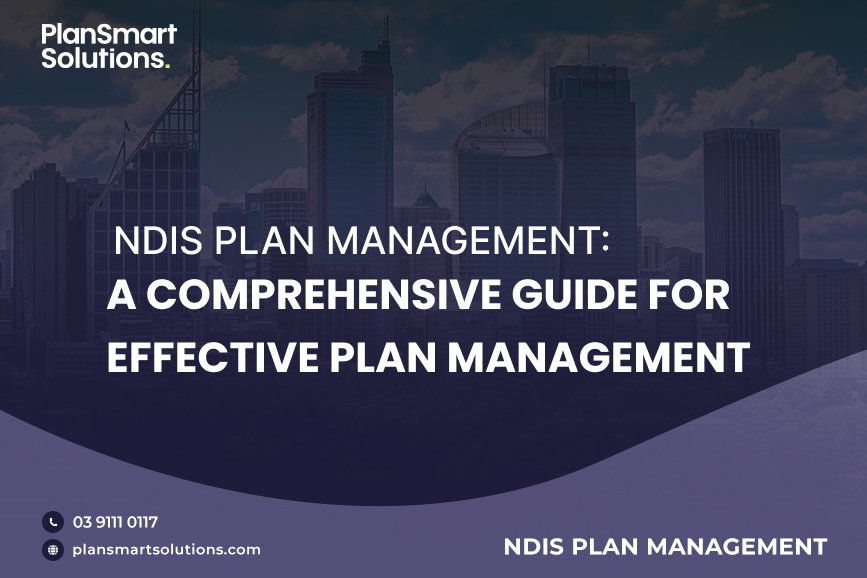 PlanSmart Solutions.

NDIS PLAN MANAGEMENT:
A COMPREHENSIVE GUIDE FOR EFFECTIVE PLAN MANAGEMENT

03 9111 0117
plansmartsolutions.com

NDIS PLAN MANAGEMENT